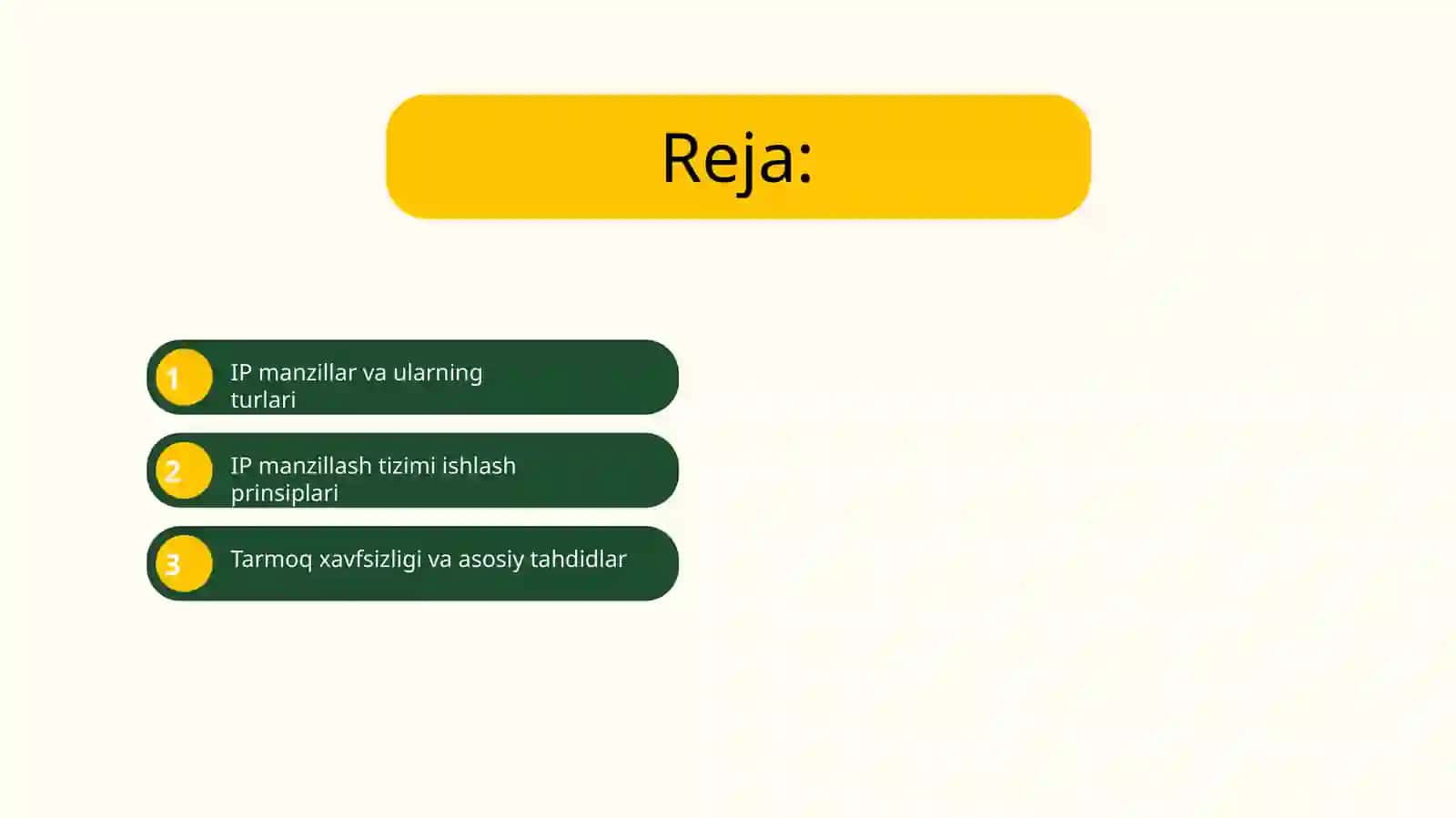 Reja:

1 IP manzillar va ularning turlari

2 IP manzillash tizimi ishlash prinsiplari

3 Tarmoq xavfsizligi va asosiy tahdidlar